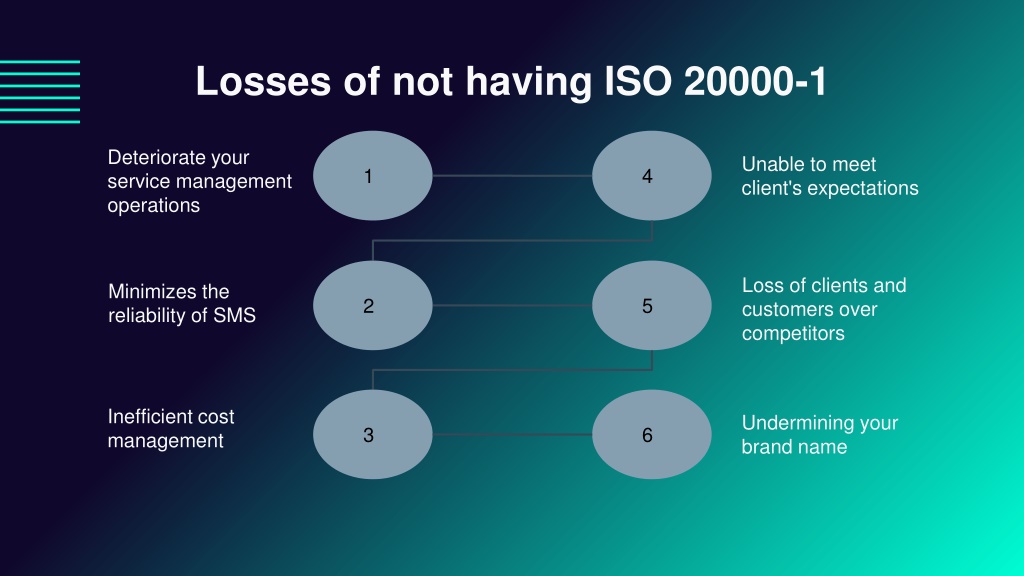 Losses of not having ISO 20000-1

Deteriorate your service management operations

1

4

Unable to meet client's expectations

Minimizes the reliability of SMS

2

5

Loss of clients and customers over competitors

Inefficient cost management

3

6

Undermining your brand name